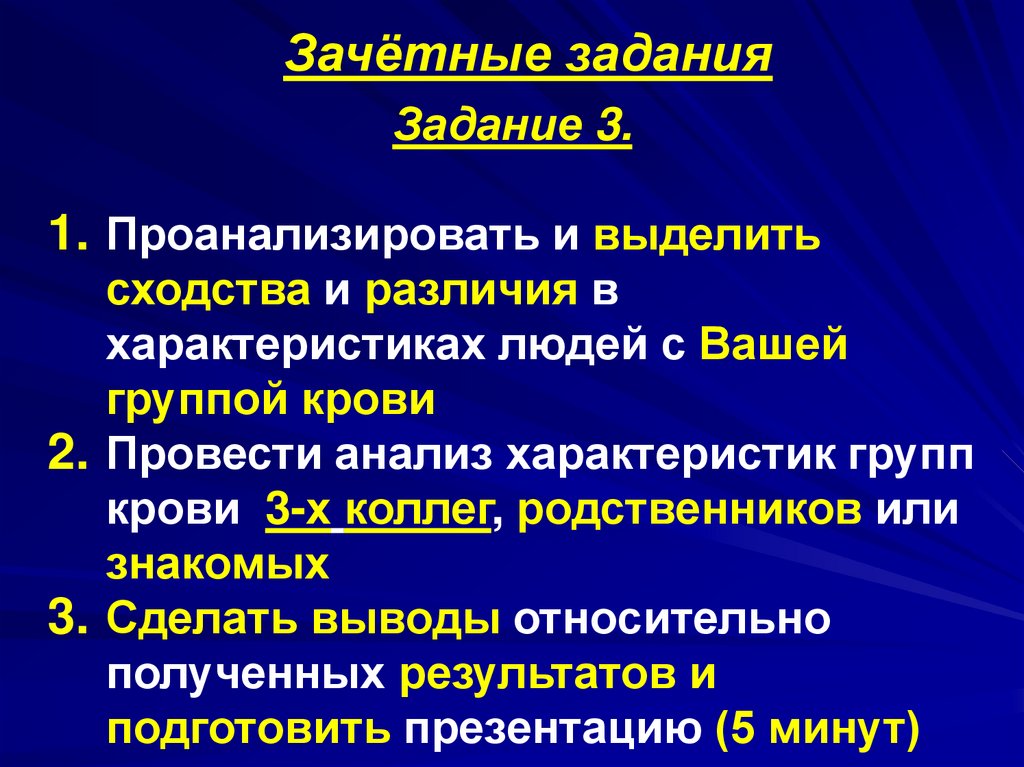 Зачётные задания
Задание 3.

1. Проанализировать и выделить сходства и различия в характеристиках людей с Вашей группой крови
2. Провести анализ характеристик групп крови 3-х коллег, родственников или знакомых
3. Сделать выводы относительно полученных результатов и подготовить презентацию (5 минут)